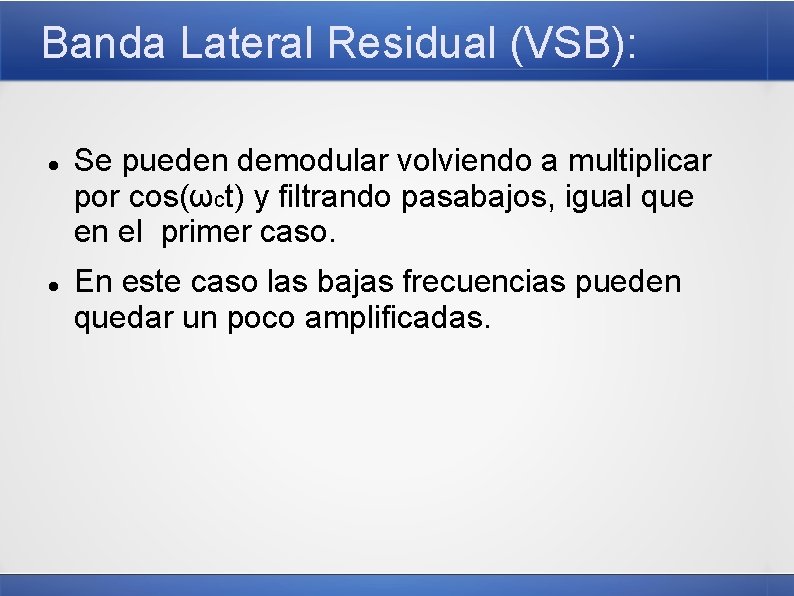 Banda Lateral Residual (VSB):

- Se pueden demodular volviendo a multiplicar por $\cos(\omega_c t)$ y filtrando pasabajos, igual que en el primer caso.
- En este caso las bajas frecuencias pueden quedar un poco amplificadas.